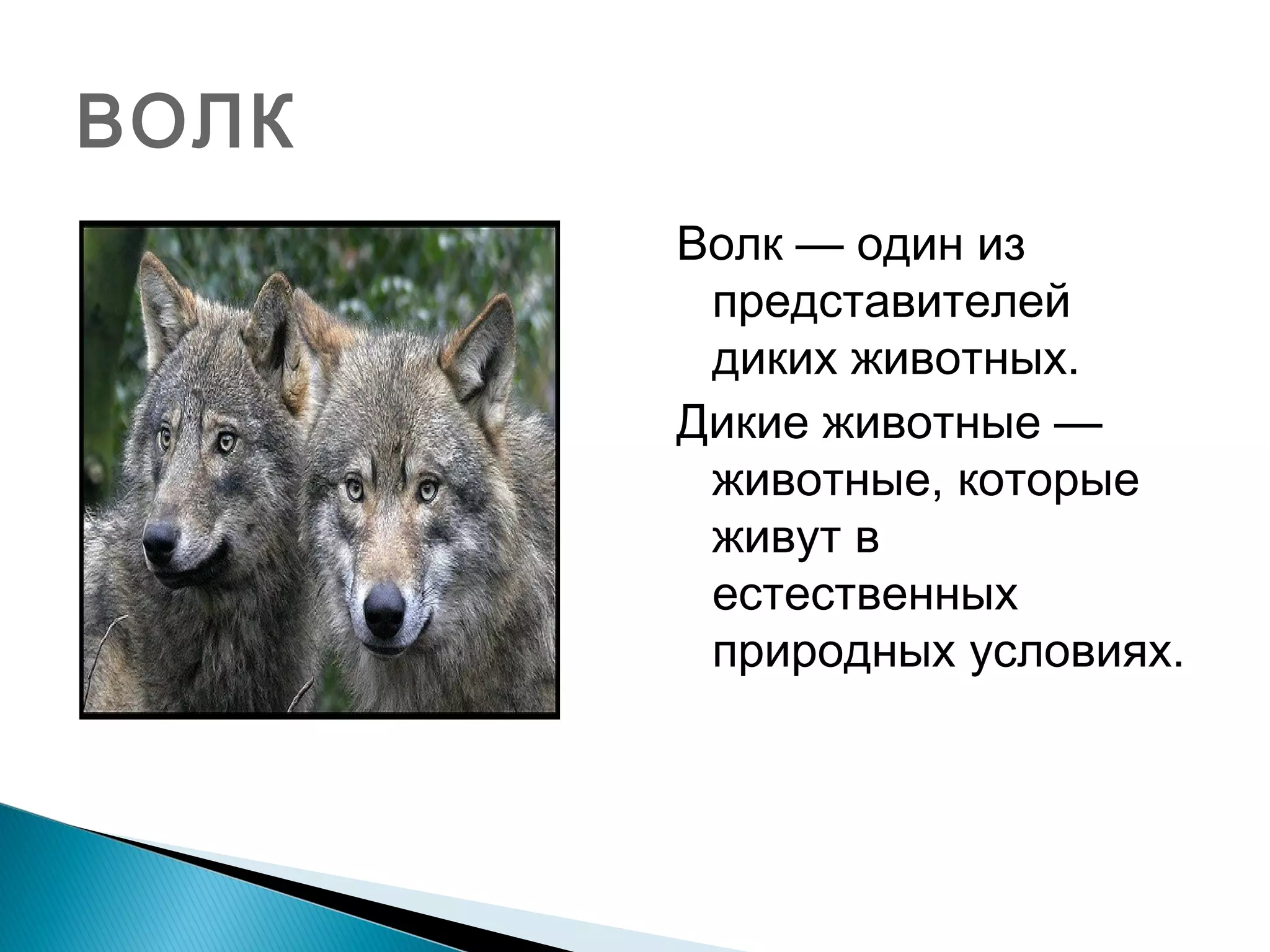 ВОЛК

Волк — один из представителей диких животных.

Дикие животные — животные, которые живут в естественных природных условиях.